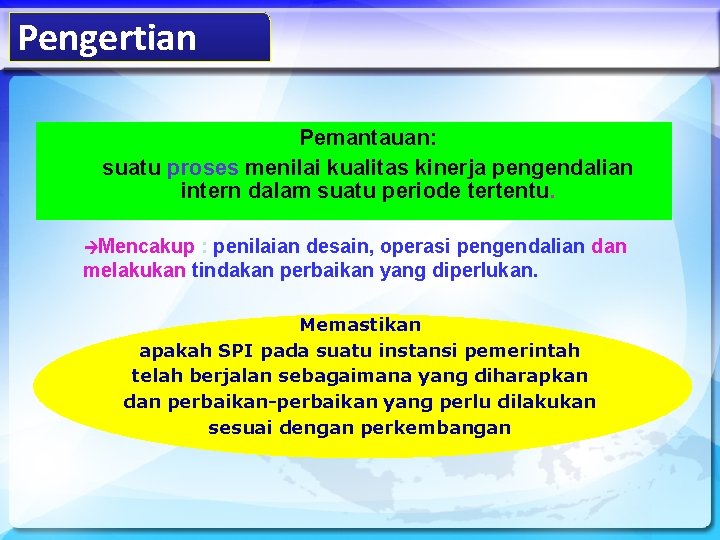 Pengertian

Pemantauan:
suatu proses menilai kualitas kinerja pengendalian intern dalam suatu periode tertentu.

→Mencakup : penilaian desain, operasi pengendalian dan melakukan tindakan perbaikan yang diperlukan.

Memastikan
apakah SPI pada suatu instansi pemerintah telah berjalan sebagaimana yang diharapkan dan perbaikan-perbaikan yang perlu dilakukan sesuai dengan perkembangan